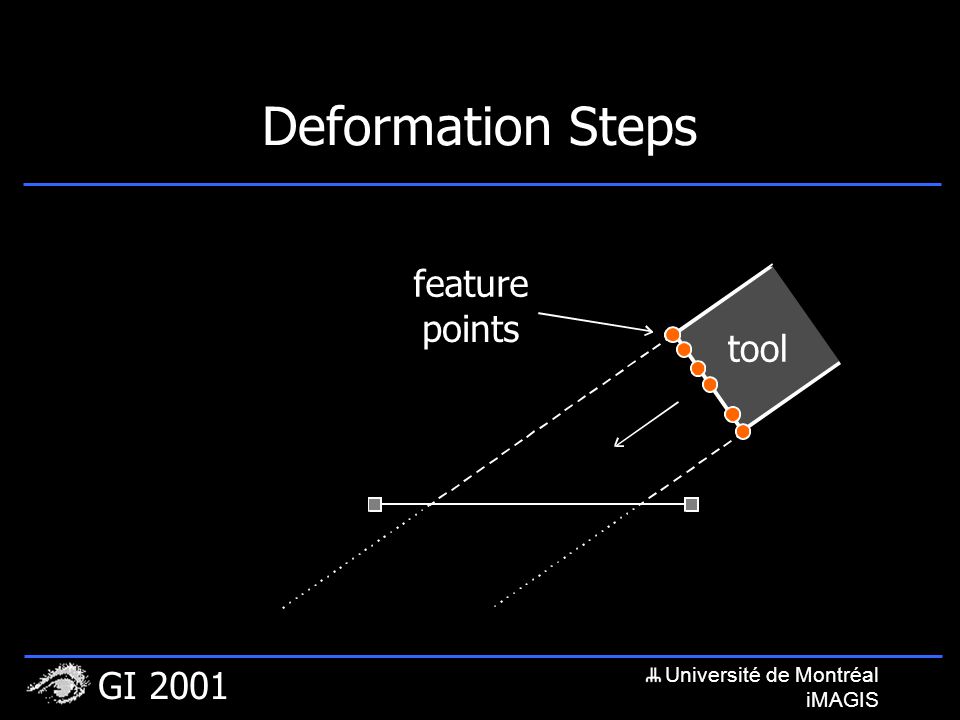 Deformation Steps

feature points

tool

GI 2001

Université de Montréal
iMAGIS